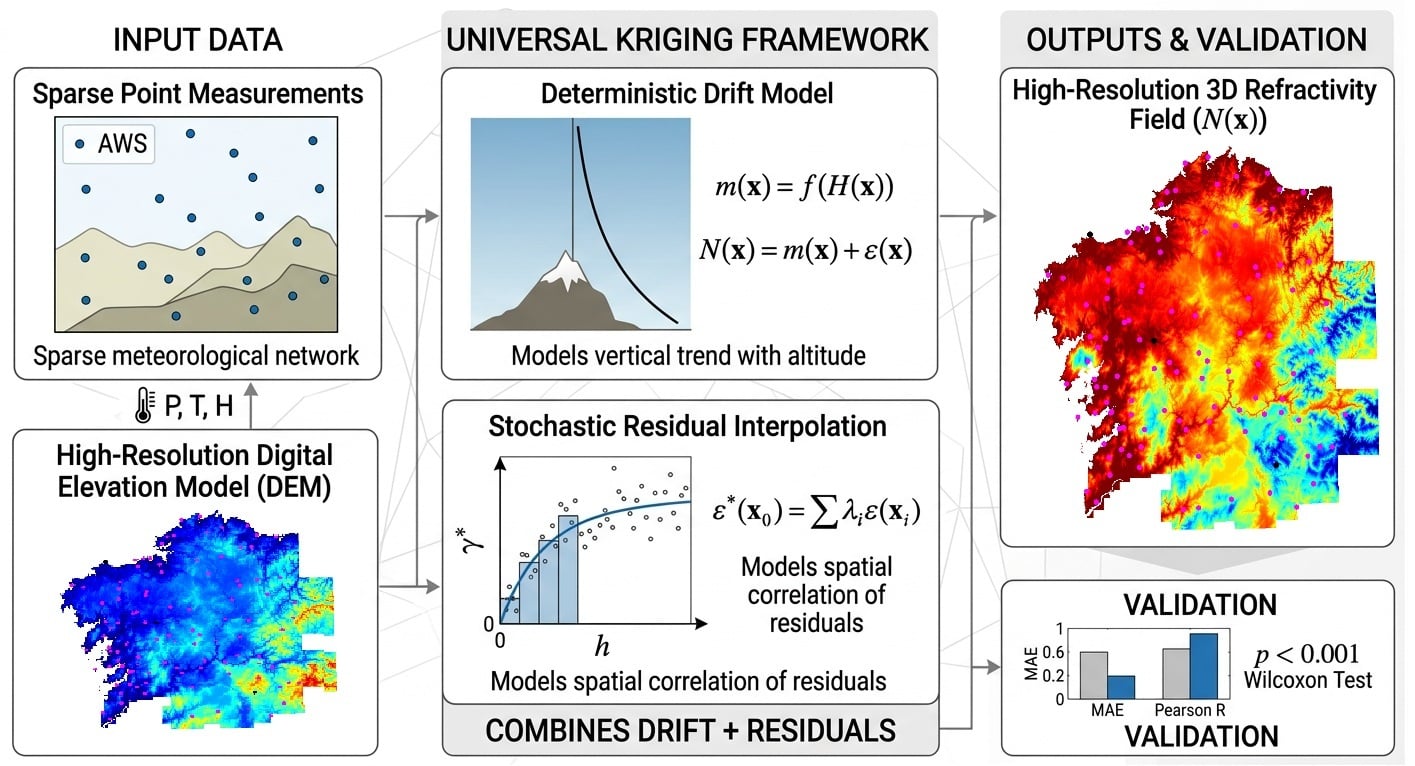 INPUT DATA

Sparse Point Measurements

AWS

Sparse meteorological network

P, T, H

High-Resolution Digital Elevation Model (DEM)

UNIVERSAL KRIGING FRAMEWORK

Deterministic Drift Model

$m(\mathbf{x}) = f(H(\mathbf{x}))$

$N(\mathbf{x}) = m(\mathbf{x}) + \varepsilon(\mathbf{x})$

Models vertical trend with altitude

Stochastic Residual Interpolation

$\gamma^*$

0

0

$h$

$\varepsilon^*(\mathbf{x}_0) = \sum \lambda_i \varepsilon(\mathbf{x}_i)$

Models spatial correlation of residuals

Models spatial correlation of residuals

COMBINES DRIFT + RESIDUALS

OUTPUTS & VALIDATION

High-Resolution 3D Refractivity Field ($N(\mathbf{x})$)

VALIDATION

MAE

1

0.6

0.2

0

MAE

Pearson R

$p < 0.001$

Wilcoxon Test

VALIDATION